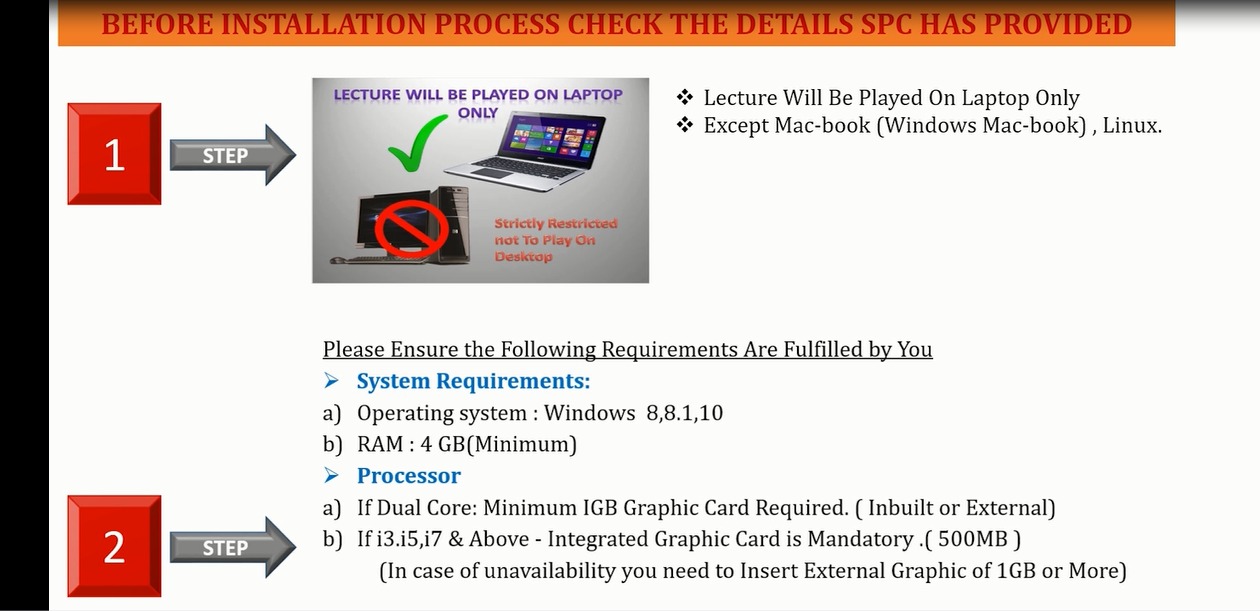 BEFORE INSTALLATION PROCESS CHECK THE DETAILS SPC HAS PROVIDED

1

STEP

LECTURE WILL BE PLAYED ON LAPTOP ONLY

Strictly Restricted not To Play On Desktop

❖ Lecture Will Be Played On Laptop Only
❖ Except Mac-book (Windows Mac-book) , Linux.

Please Ensure the Following Requirements Are Fulfilled by You

➢ System Requirements:
a) Operating system : Windows 8,8.1,10
b) RAM : 4 GB(Minimum)

➢ Processor
a) If Dual Core: Minimum IGB Graphic Card Required. ( Inbuilt or External)
b) If i3.i5,i7 & Above - Integrated Graphic Card is Mandatory .( 500MB )
(In case of unavailability you need to Insert External Graphic of 1GB or More)

2

STEP